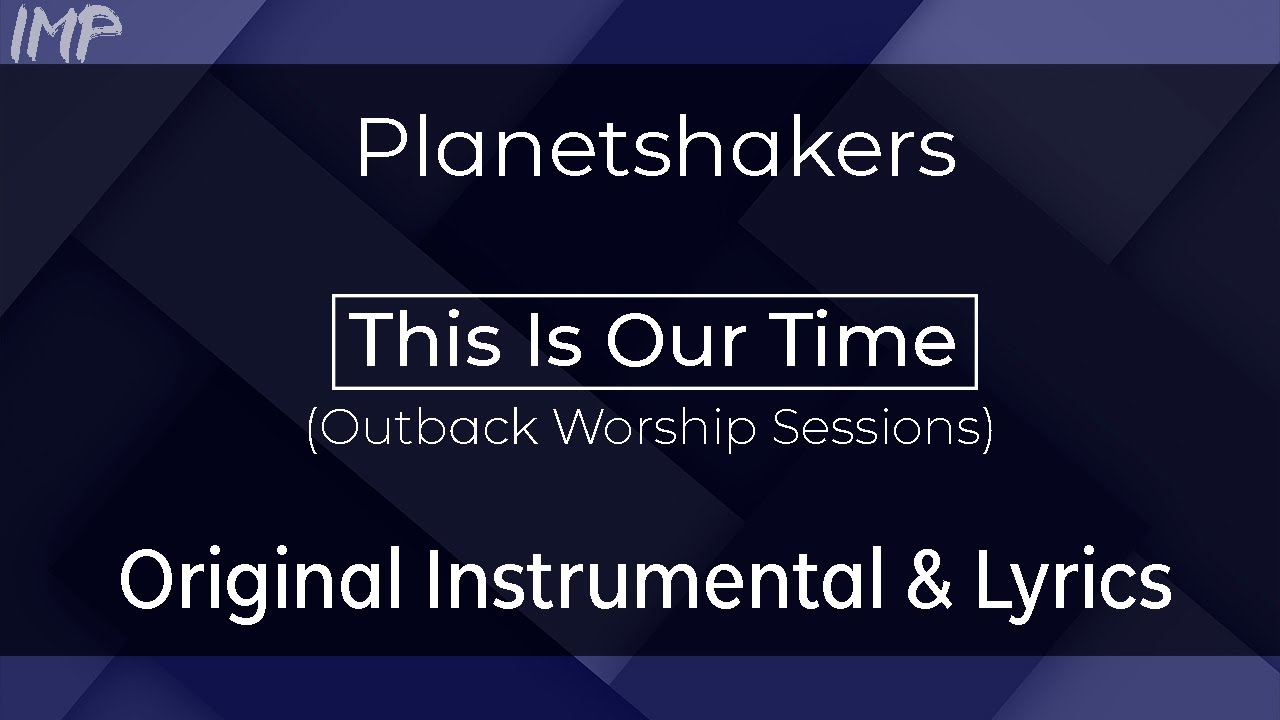 IMP

Planetshakers

This Is Our Time
(Outback Worship Sessions)

Original Instrumental & Lyrics